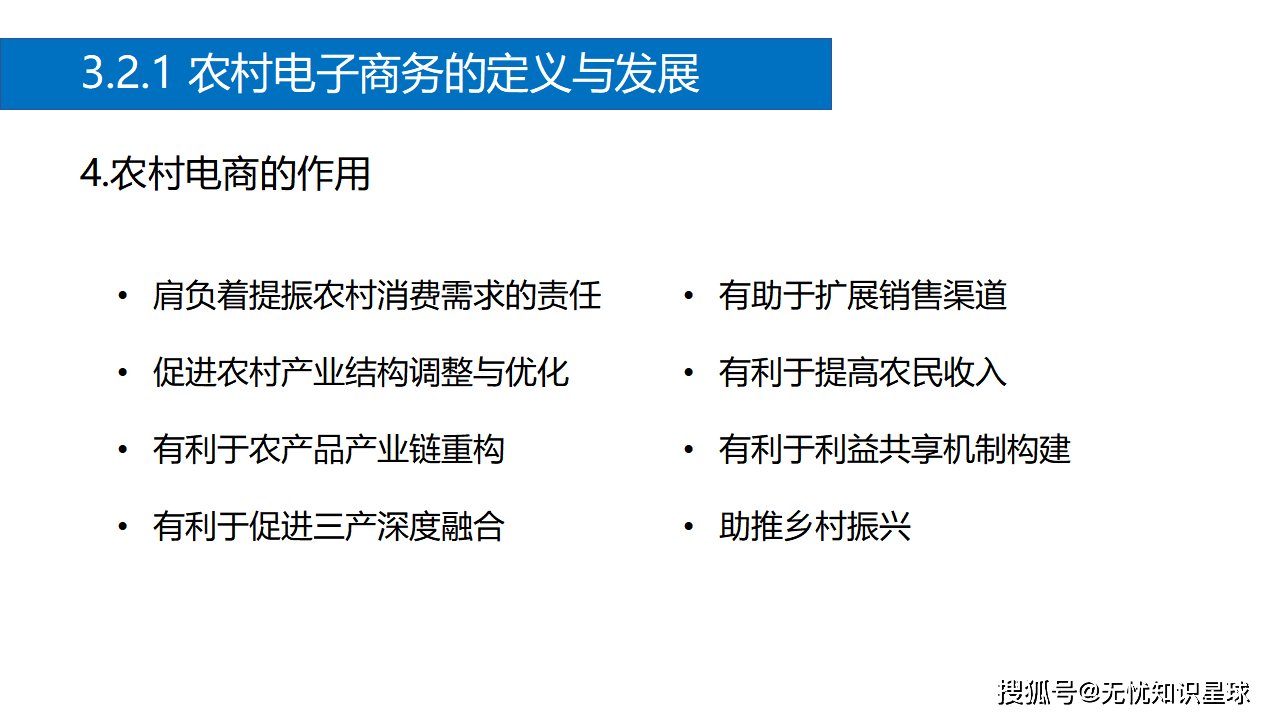 3.2.1 农村电子商务的定义与发展

4.农村电商的作用

• 肩负着提振农村消费需求的责任

• 促进农村产业结构调整与优化

• 有利于农产品产业链重构

• 有利于促进三产深度融合

• 有助于扩展销售渠道

• 有利于提高农民收入

• 有利于利益共享机制构建

• 助推乡村振兴

搜狐号@无忧知识星球